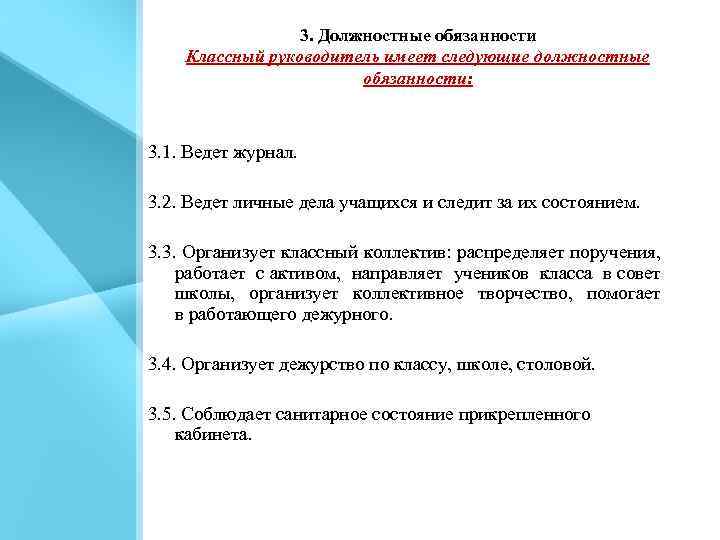 3. Должностные обязанности
Классный руководитель имеет следующие должностные обязанности:

3.1. Ведет журнал.

3.2. Ведет личные дела учащихся и следит за их состоянием.

3.3. Организует классный коллектив: распределяет поручения, работает с активом, направляет учеников класса в совет школы, организует коллективное творчество, помогает в работающего дежурного.

3.4. Организует дежурство по классу, школе, столовой.

3.5. Соблюдает санитарное состояние прикрепленного кабинета.